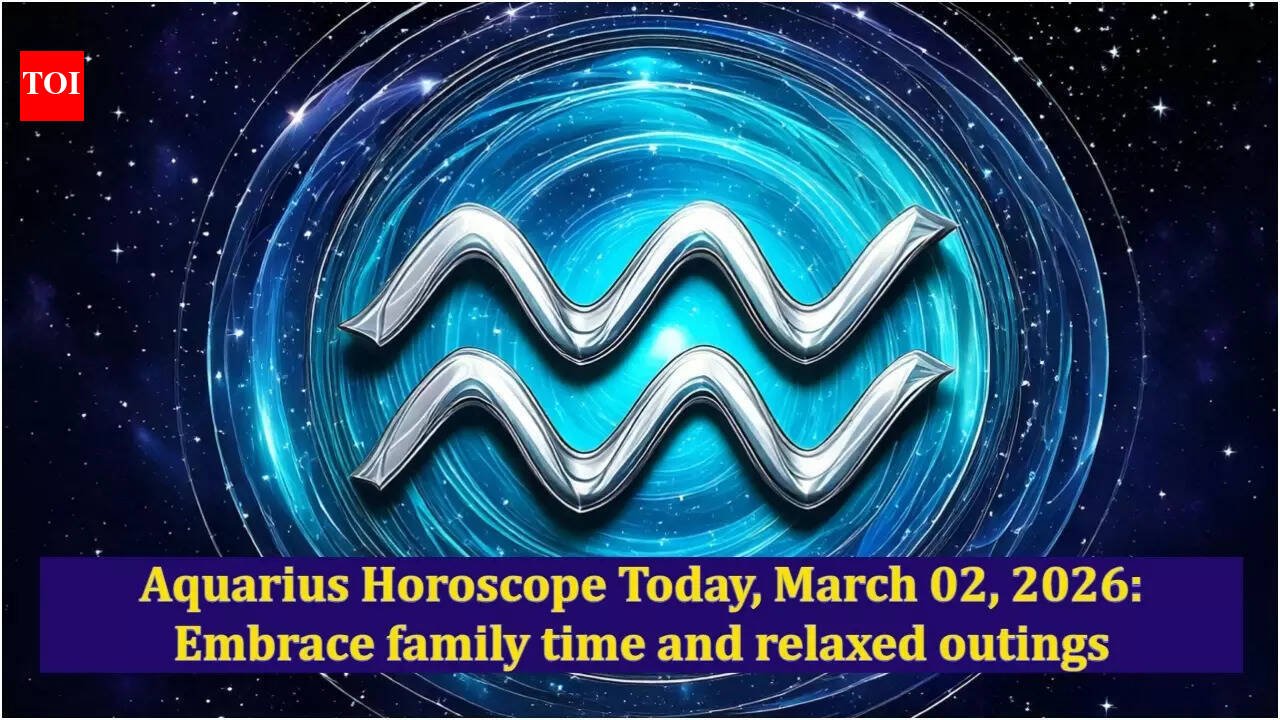 TOI

Aquarius Horoscope Today, March 02, 2026:
Embrace family time and relaxed outings